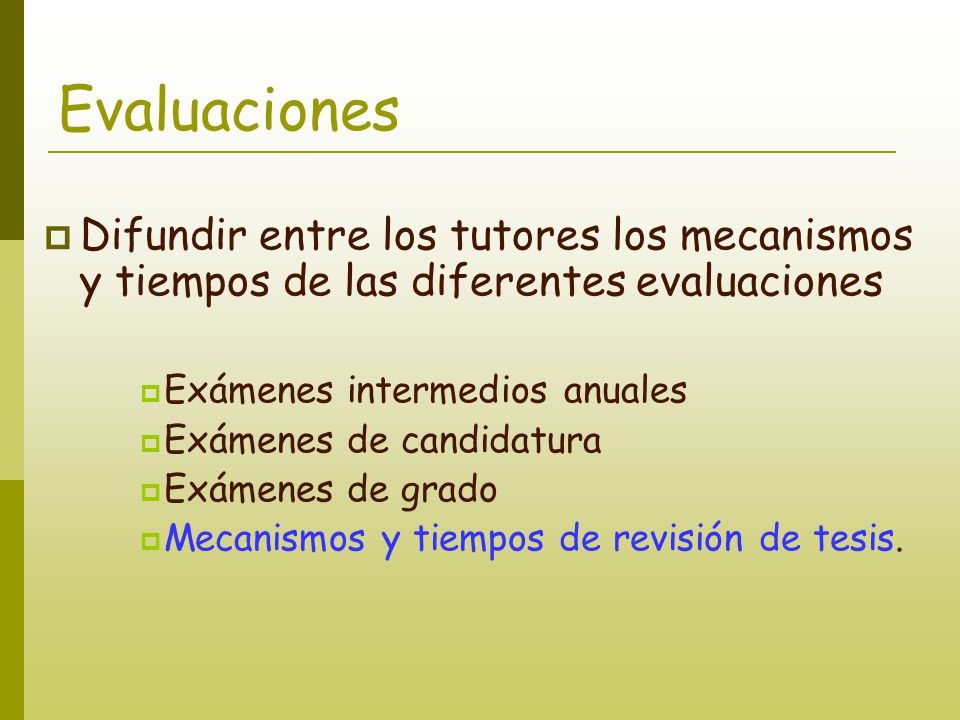 Evaluaciones

Difundir entre los tutores los mecanismos y tiempos de las diferentes evaluaciones

Exámenes intermedios anuales
Exámenes de candidatura
Exámenes de grado
Mecanismos y tiempos de revisión de tesis.